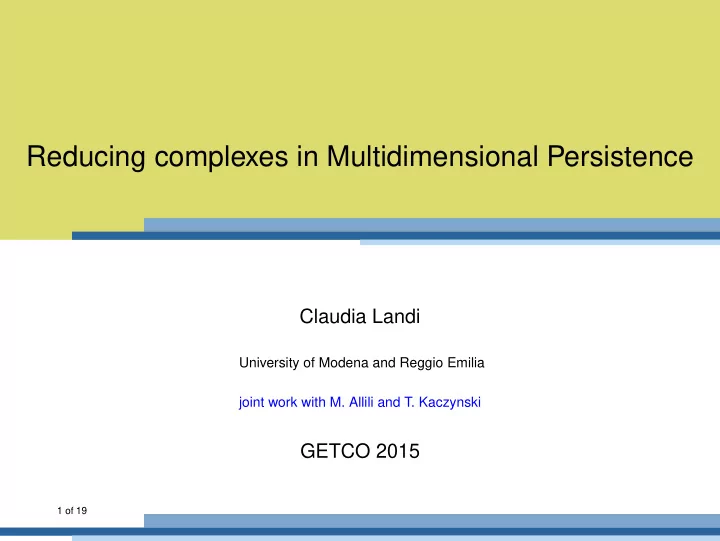 Reducing complexes in Multidimensional Persistence

Claudia Landi

University of Modena and Reggio Emilia

joint work with M. Allili and T. Kaczynski

GETCO 2015

1 of 19